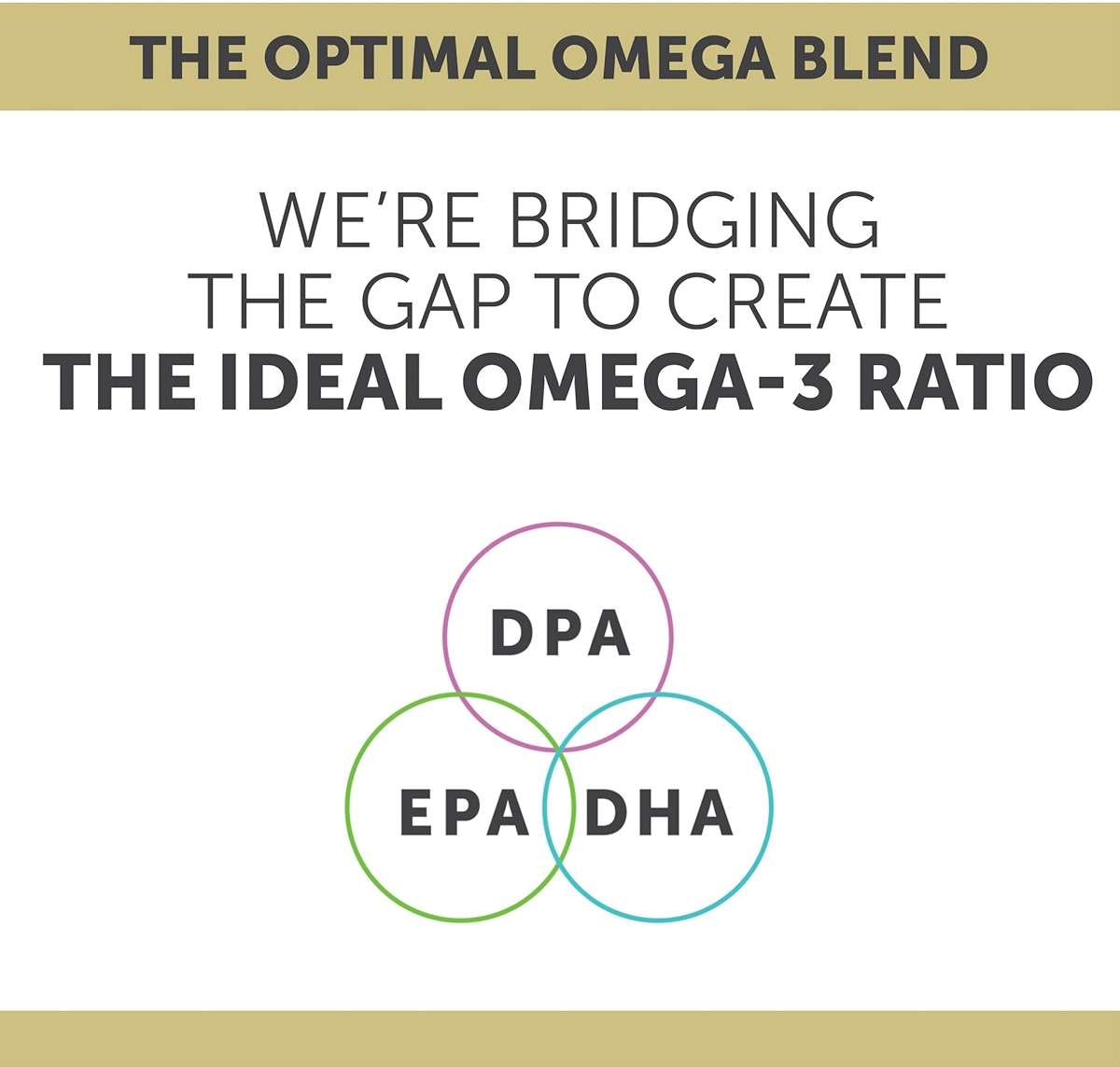 THE OPTIMAL OMEGA BLEND

WE'RE BRIDGING THE GAP TO CREATE THE IDEAL OMEGA-3 RATIO

DPA

EPA

DHA